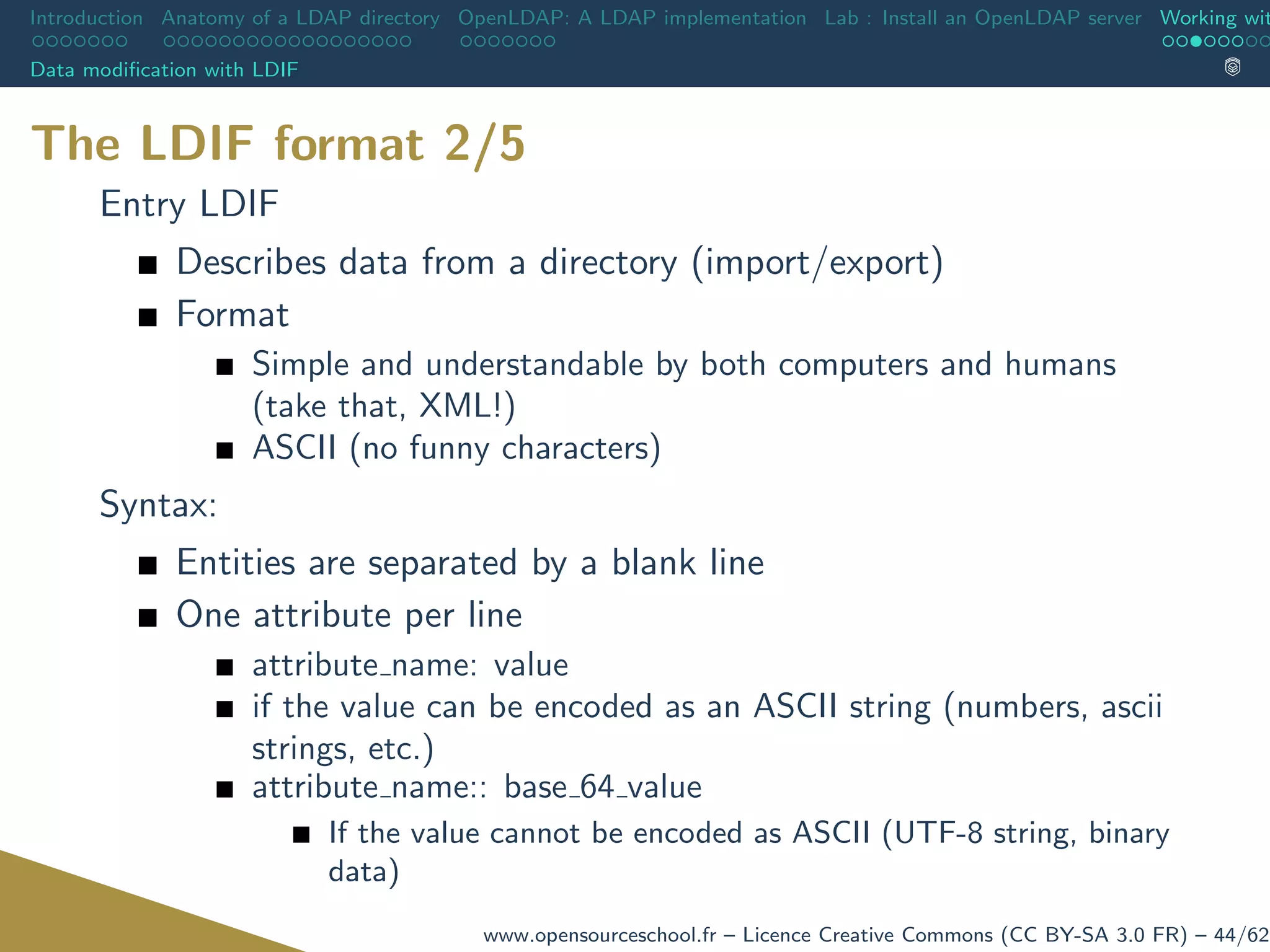 Introduction Anatomy of a LDAP directory OpenLDAP: A LDAP implementation Lab : Install an OpenLDAP server Working wit

Data modification with LDIF

The LDIF format 2/5

Entry LDIF

■ Describes data from a directory (import/export)

■ Format

■ Simple and understandable by both computers and humans (take that, XML!)

■ ASCII (no funny characters)

Syntax:

■ Entities are separated by a blank line

■ One attribute per line

■ attribute_name: value

■ if the value can be encoded as an ASCII string (numbers, ascii strings, etc.)

■ attribute_name:: base_64_value

■ If the value cannot be encoded as ASCII (UTF-8 string, binary data)

www.opensourceschool.fr – Licence Creative Commons (CC BY-SA 3.0 FR) – 44/62